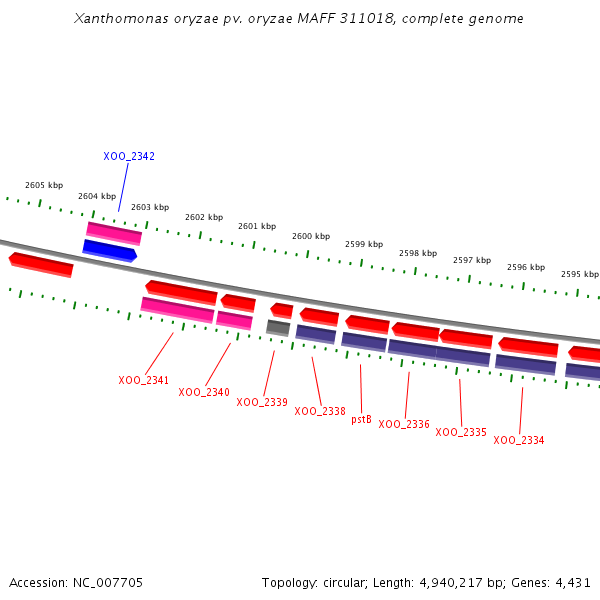 Xanthomonas oryzae pv. oryzae MAFF 311018, complete genome

XOO_2342

2605 kbp
2604 kbp
2603 kbp
2602 kbp
2601 kbp
2600 kbp
2599 kbp
2598 kbp
2597 kbp
2596 kbp
2595 kbp

XOO_2341
XOO_2340
XOO_2339
XOO_2338
pstB
XOO_2336
XOO_2335
XOO_2334

Accession: NC_007705

Topology: circular; Length: 4,940,217 bp; Genes: 4,431